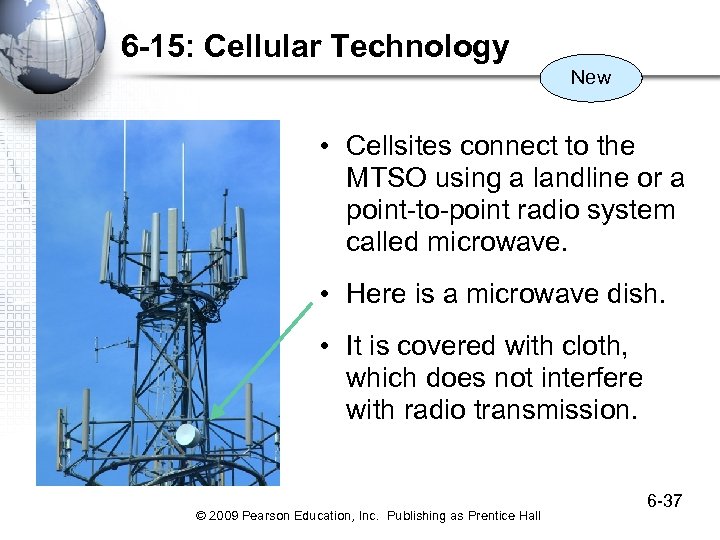 6-15: Cellular Technology

New

• Cellsites connect to the MTSO using a landline or a point-to-point radio system called microwave.

• Here is a microwave dish.

• It is covered with cloth, which does not interfere with radio transmission.

6-37

© 2009 Pearson Education, Inc. Publishing as Prentice Hall